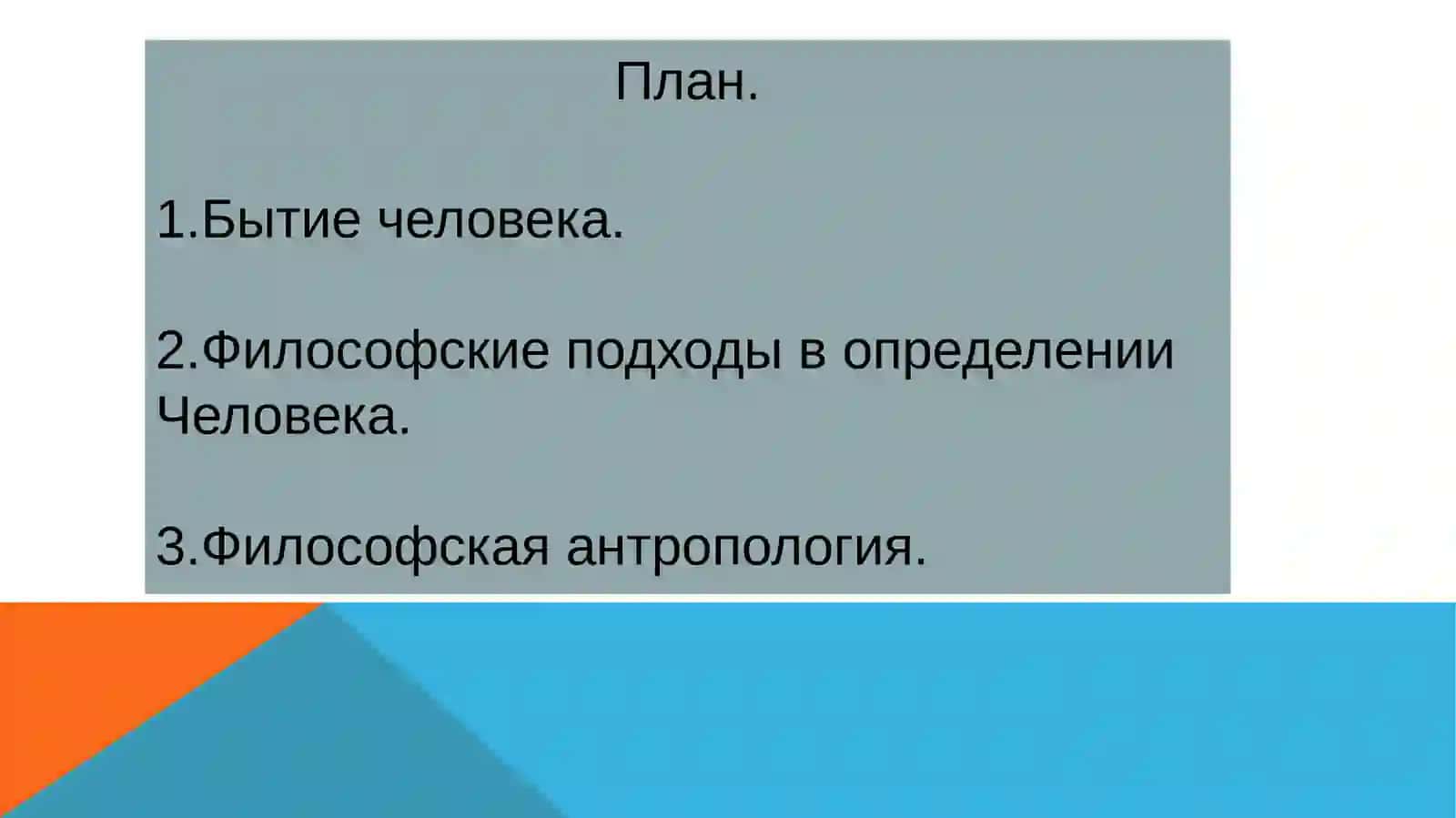 План.

1.Бытие человека.

2.Философские подходы в определении Человека.

3.Философская антропология.